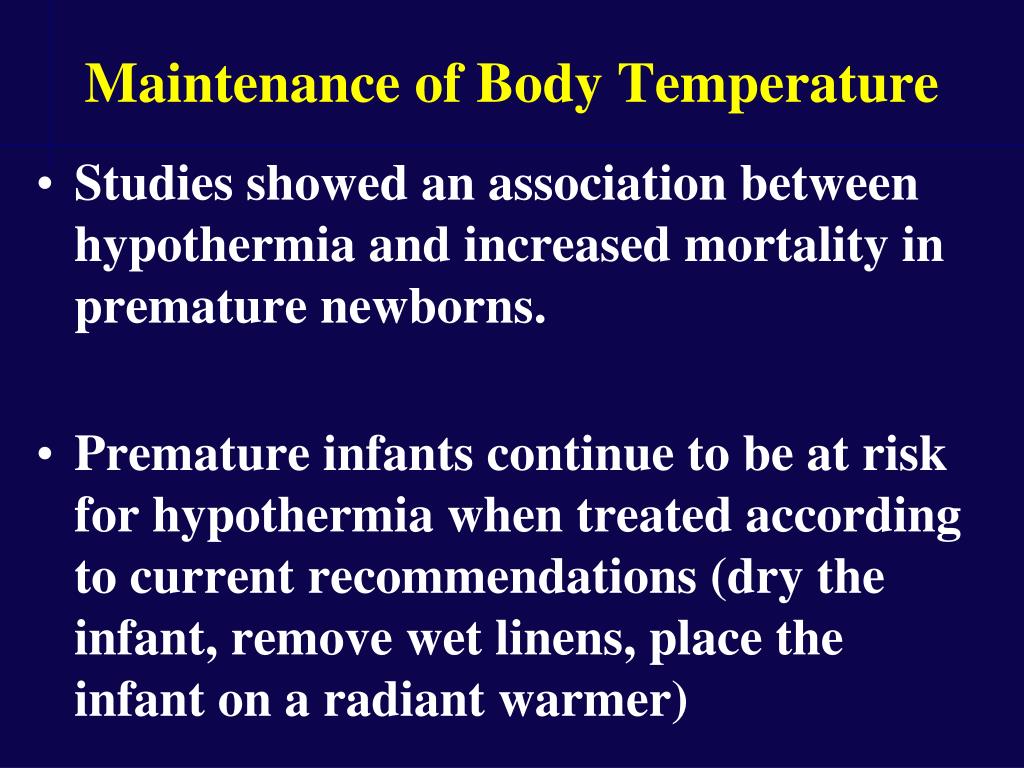 Maintenance of Body Temperature

• Studies showed an association between hypothermia and increased mortality in premature newborns.

• Premature infants continue to be at risk for hypothermia when treated according to current recommendations (dry the infant, remove wet linens, place the infant on a radiant warmer)